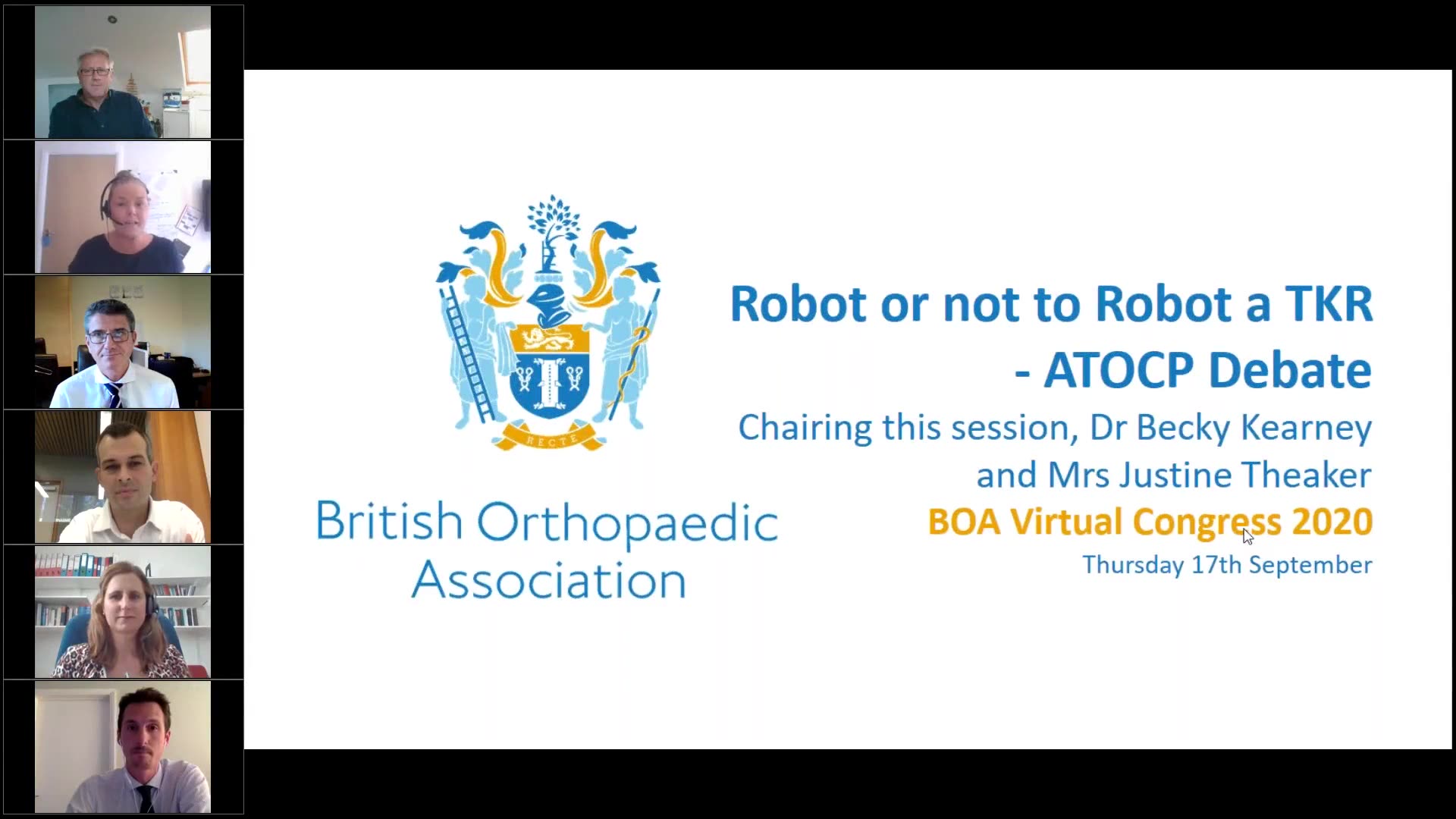 RECTE

British Orthopaedic Association

Robot or not to Robot a TKR - ATOCP Debate

Chairing this session, Dr Becky Kearney and Mrs Justine Theaker

BOA Virtual Congress 2020

Thursday 17th September